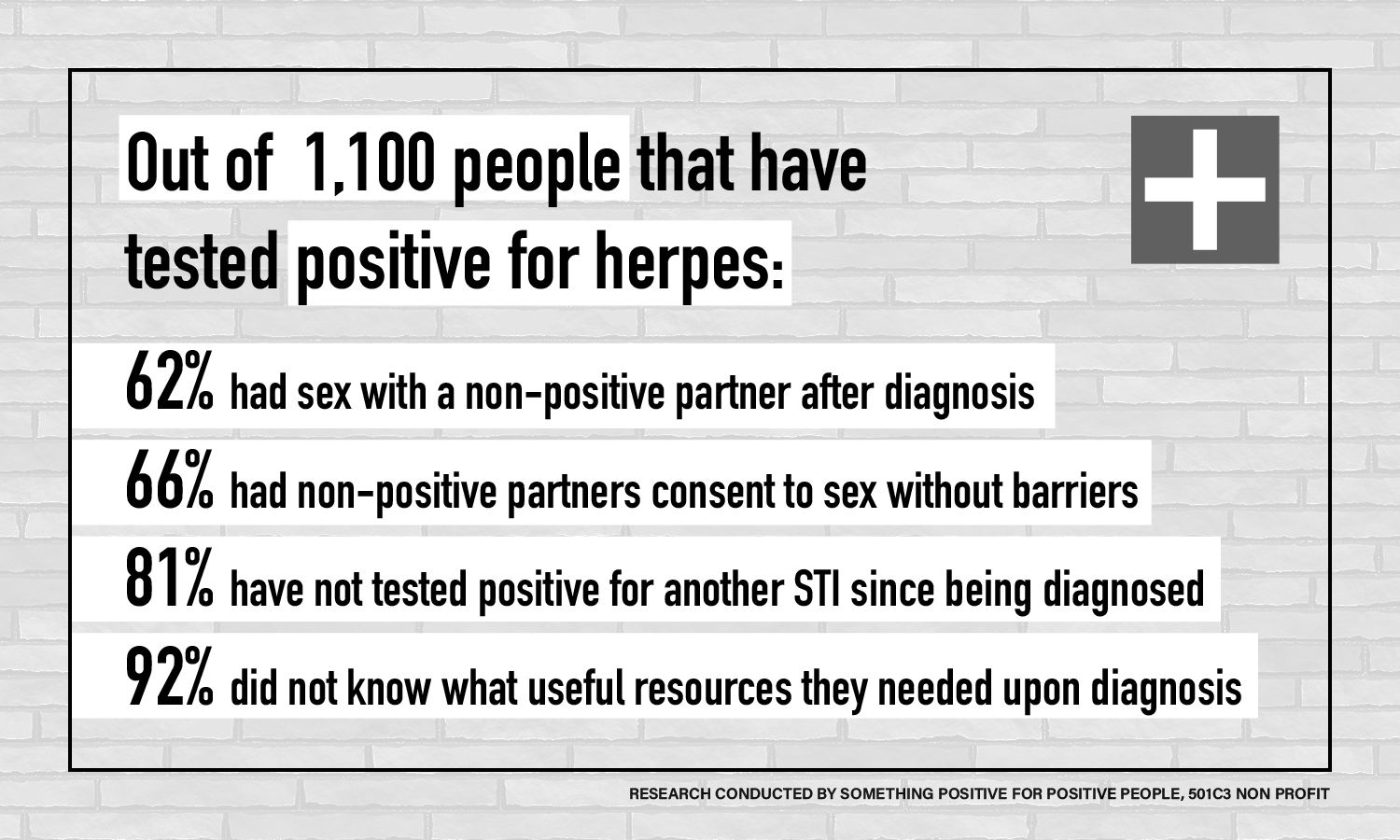 Out of 1,100 people that have tested positive for herpes:

62% had sex with a non-positive partner after diagnosis

66% had non-positive partners consent to sex without barriers

81% have not tested positive for another STI since being diagnosed

92% did not know what useful resources they needed upon diagnosis

RESEARCH CONDUCTED BY SOMETHING POSITIVE FOR POSITIVE PEOPLE, 501C3 NON PROFIT